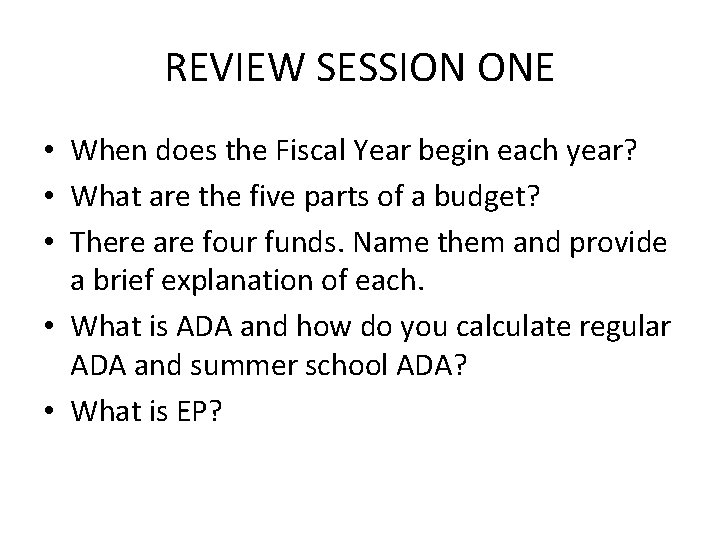 REVIEW SESSION ONE

• When does the Fiscal Year begin each year?
• What are the five parts of a budget?
• There are four funds. Name them and provide a brief explanation of each.
• What is ADA and how do you calculate regular ADA and summer school ADA?
• What is EP?